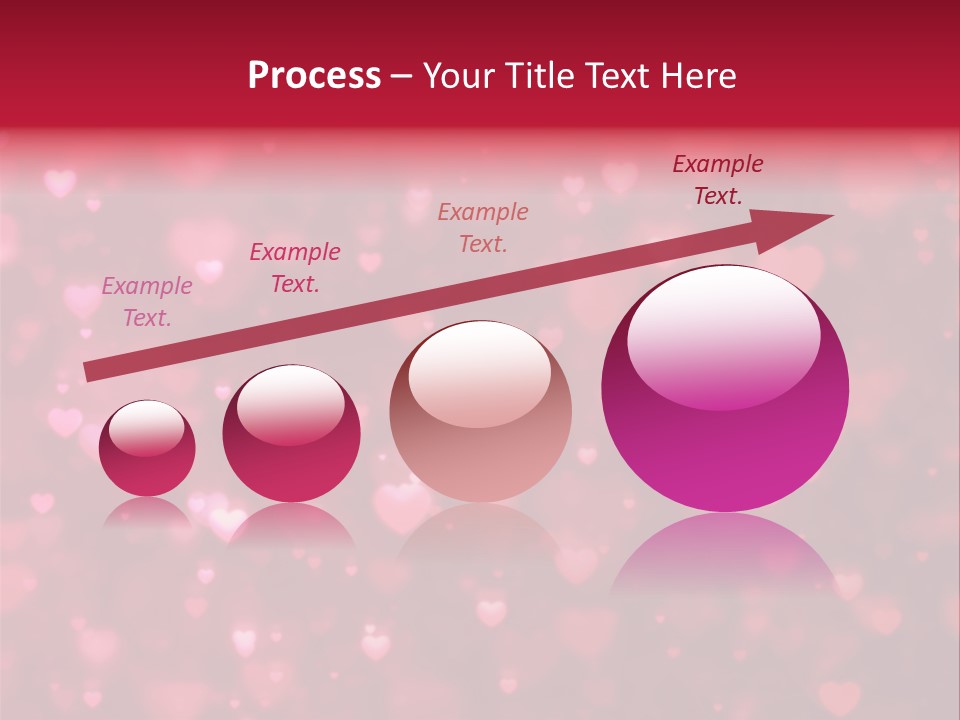 Process – Your Title Text Here

Example Text.

Example Text.

Example Text.

Example Text.